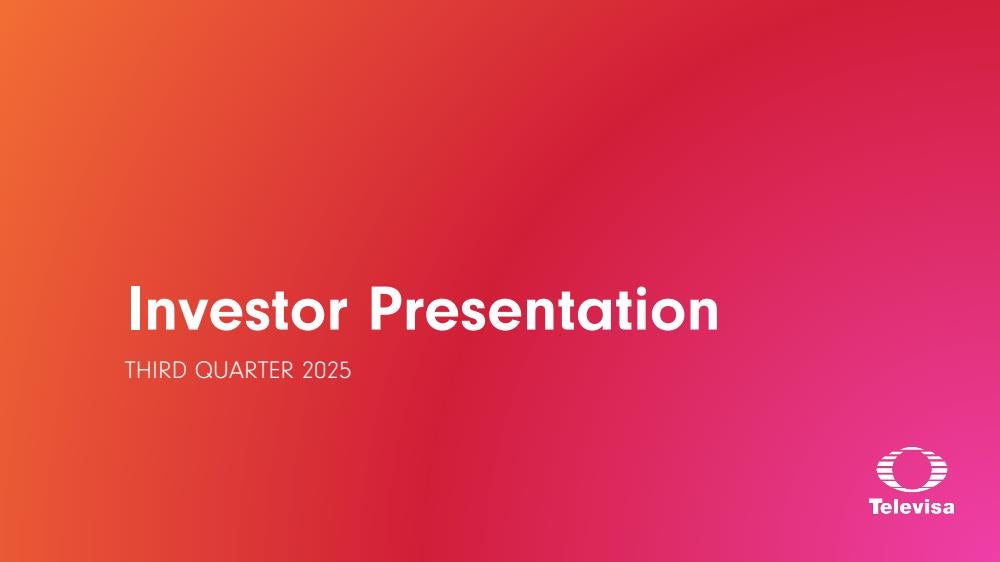 Investor Presentation

THIRD QUARTER 2025

Televisa